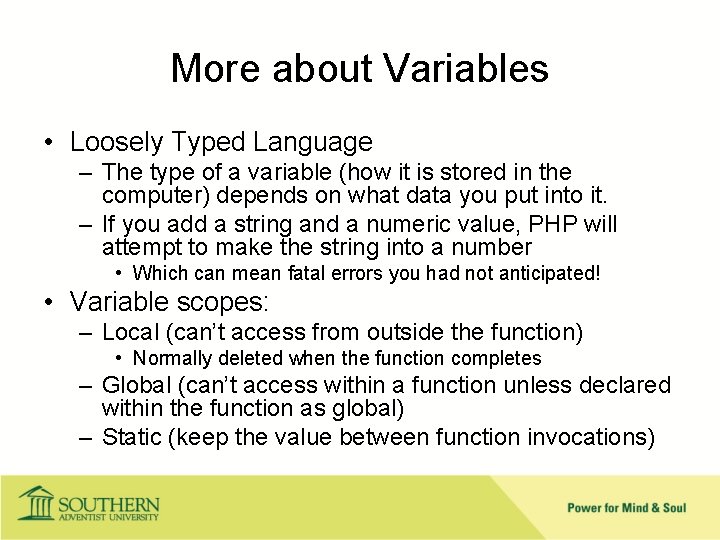 More about Variables

• Loosely Typed Language
  – The type of a variable (how it is stored in the computer) depends on what data you put into it.
  – If you add a string and a numeric value, PHP will attempt to make the string into a number
    • Which can mean fatal errors you had not anticipated!
• Variable scopes:
  – Local (can't access from outside the function)
    • Normally deleted when the function completes
  – Global (can't access within a function unless declared within the function as global)
  – Static (keep the value between function invocations)

SOUTHERN
ADVENTIST UNIVERSITY

Power for Mind & Soul